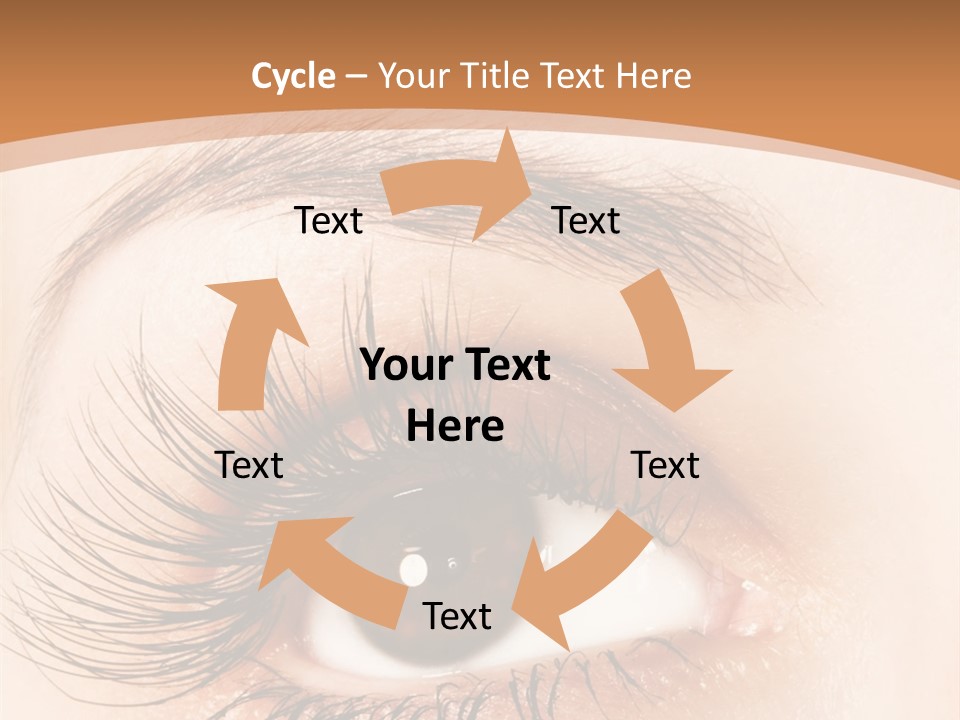 Cycle – Your Title Text Here

Text

Text

Your Text Here

Text

Text

Text